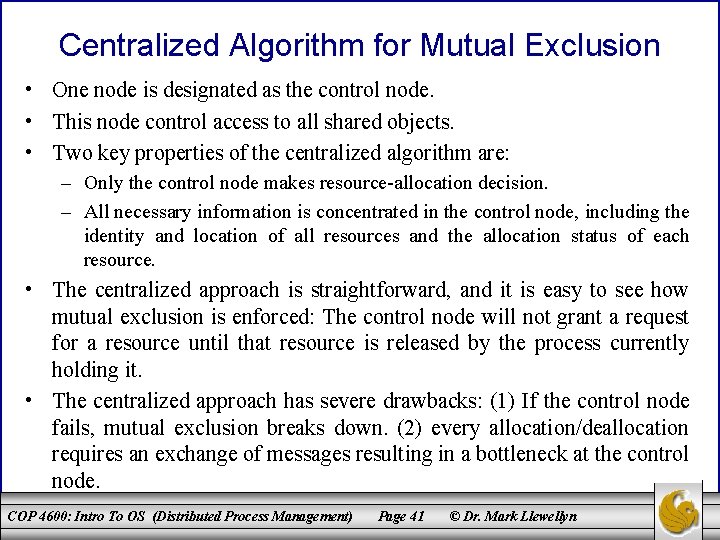 Centralized Algorithm for Mutual Exclusion

• One node is designated as the control node.
• This node control access to all shared objects.
• Two key properties of the centralized algorithm are:
– Only the control node makes resource-allocation decision.
– All necessary information is concentrated in the control node, including the identity and location of all resources and the allocation status of each resource.
• The centralized approach is straightforward, and it is easy to see how mutual exclusion is enforced: The control node will not grant a request for a resource until that resource is released by the process currently holding it.
• The centralized approach has severe drawbacks: (1) If the control node fails, mutual exclusion breaks down. (2) every allocation/deallocation requires an exchange of messages resulting in a bottleneck at the control node.

COP 4600: Intro To OS (Distributed Process Management) Page 41 © Dr. Mark Llewellyn